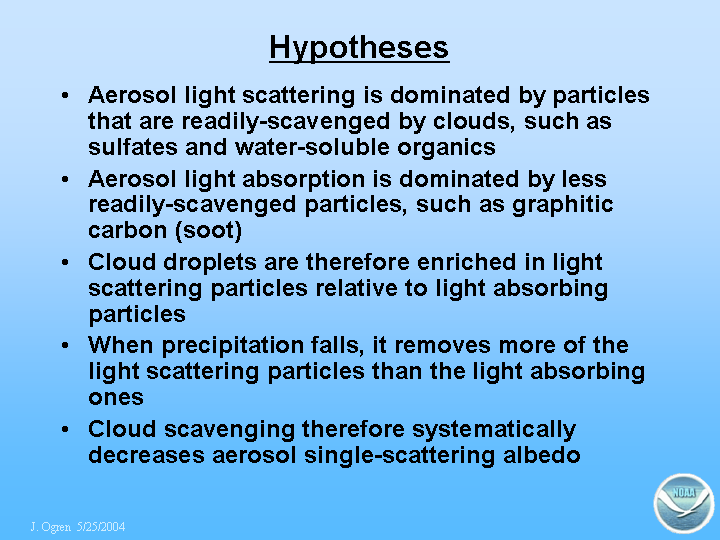 Hypotheses

• Aerosol light scattering is dominated by particles that are readily-scavenged by clouds, such as sulfates and water-soluble organics

• Aerosol light absorption is dominated by less readily-scavenged particles, such as graphitic carbon (soot)

• Cloud droplets are therefore enriched in light scattering particles relative to light absorbing particles

• When precipitation falls, it removes more of the light scattering particles than the light absorbing ones

• Cloud scavenging therefore systematically decreases aerosol single-scattering albedo

J. Ogren 5/25/2004

NOAA